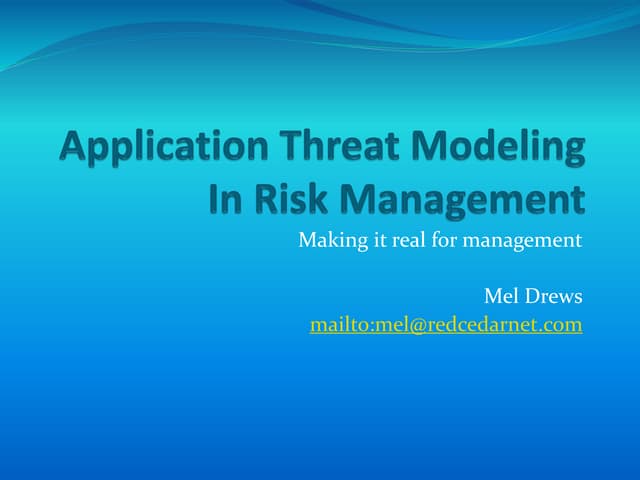 Application Threat Modeling In Risk Management

Making it real for management

Mel Drews

mailto:mel@redcedarnet.com